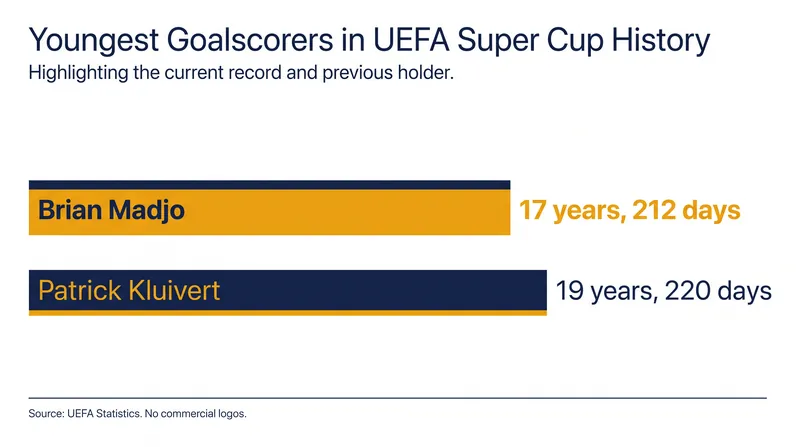 Youngest Goalscorers in UEFA Super Cup History
Highlighting the current record and previous holder.

Brian Madjo
17 years, 212 days

Patrick Kluivert
19 years, 220 days

Source: UEFA Statistics. No commercial logos.